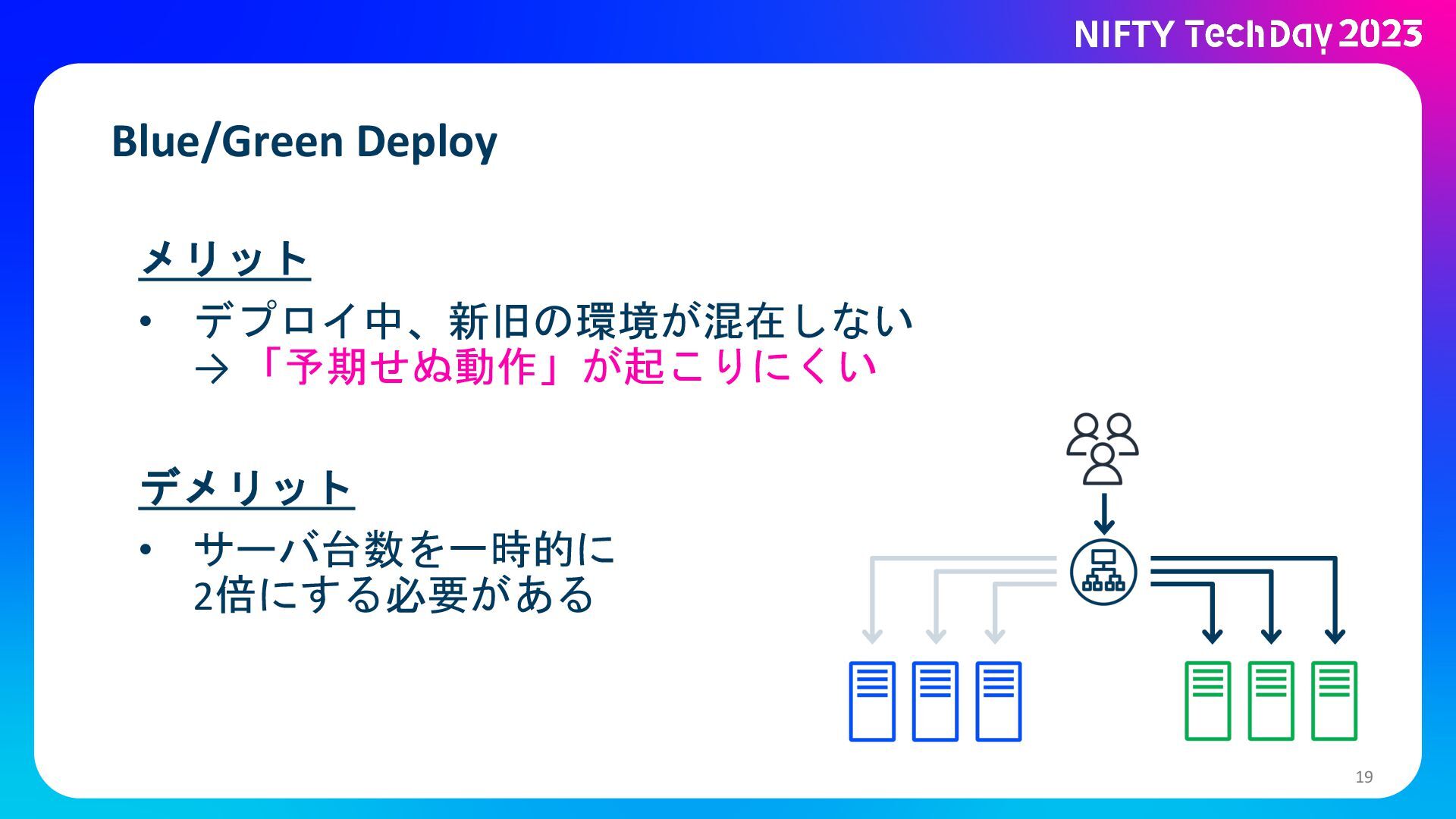 NIFTY TechDay 2023

Blue/Green Deploy

メリット

• デプロイ中、新旧の環境が混在しない
→「予期せぬ動作」が起こりにくい

デメリット

• サーバ台数を一時的に
2倍にする必要がある

19